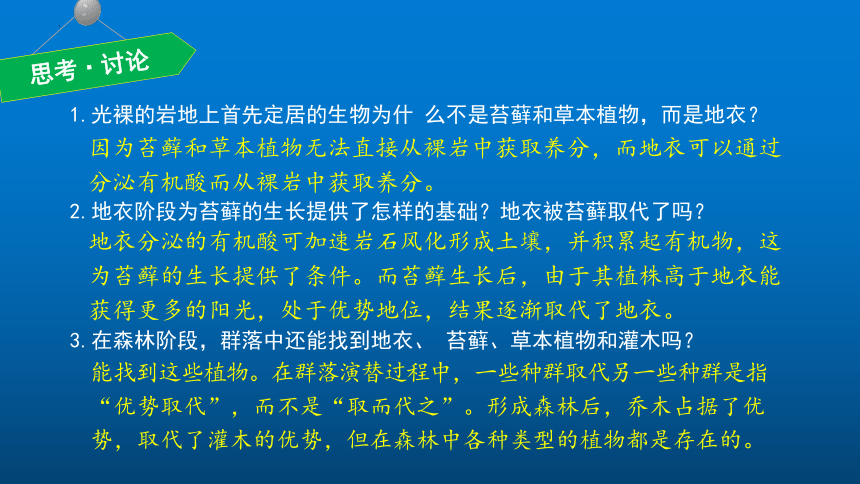 思考·讨论

1. 光裸的岩地上首先定居的生物为什 么不是苔藓和草本植物，而是地衣？
因为苔藓和草本植物无法直接从裸岩中获取养分，而地衣可以通过分泌有机酸而从裸岩中获取养分。

2. 地衣阶段为苔藓的生长提供了怎样的基础？地衣被苔藓取代了吗？
地衣分泌的有机酸可加速岩石风化形成土壤，并积累起有机物，这为苔藓的生长提供了条件。而苔藓生长后，由于其植株高于地衣能获得更多的阳光，处于优势地位，结果逐渐取代了地衣。

3. 在森林阶段，群落中还能找到地衣、 苔藓、草本植物和灌木吗？
能找到这些植物。在群落演替过程中，一些种群取代另一些种群是指“优势取代”，而不是“取而代之”。形成森林后，乔木占据了优势，取代了灌木的优势，但在森林中各种类型的植物都是存在的。